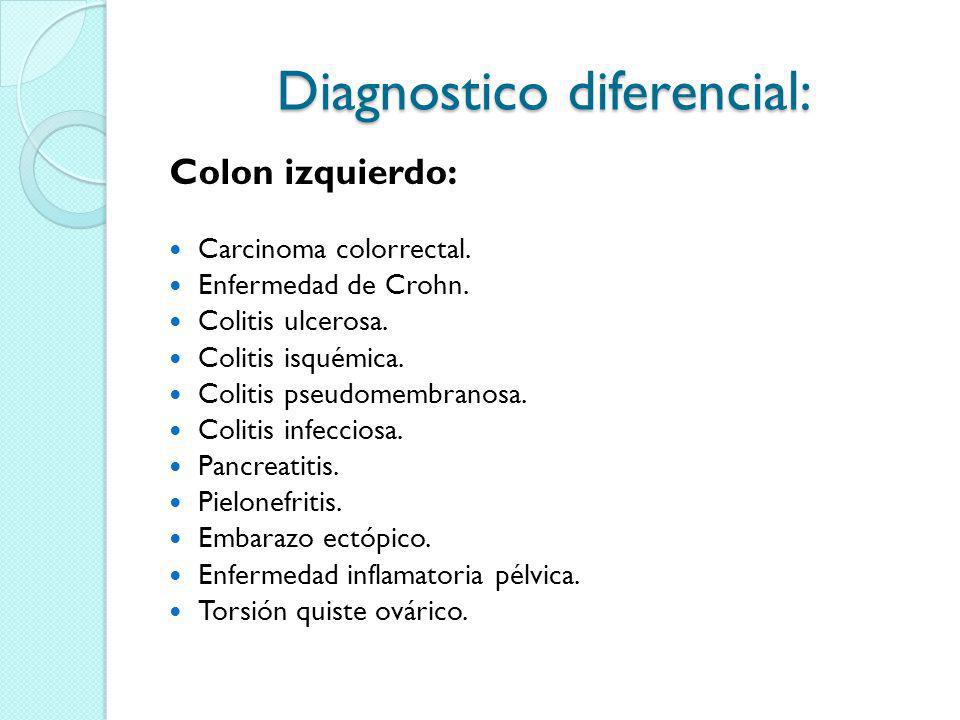 Diagnostico diferencial:

Colon izquierdo:

- Carcinoma colorrectal.
- Enfermedad de Crohn.
- Colitis ulcerosa.
- Colitis isquémica.
- Colitis pseudomembranosa.
- Colitis infecciosa.
- Pancreatitis.
- Pielonefritis.
- Embarazo ectópico.
- Enfermedad inflamatoria pélvica.
- Torsión quiste ovárico.